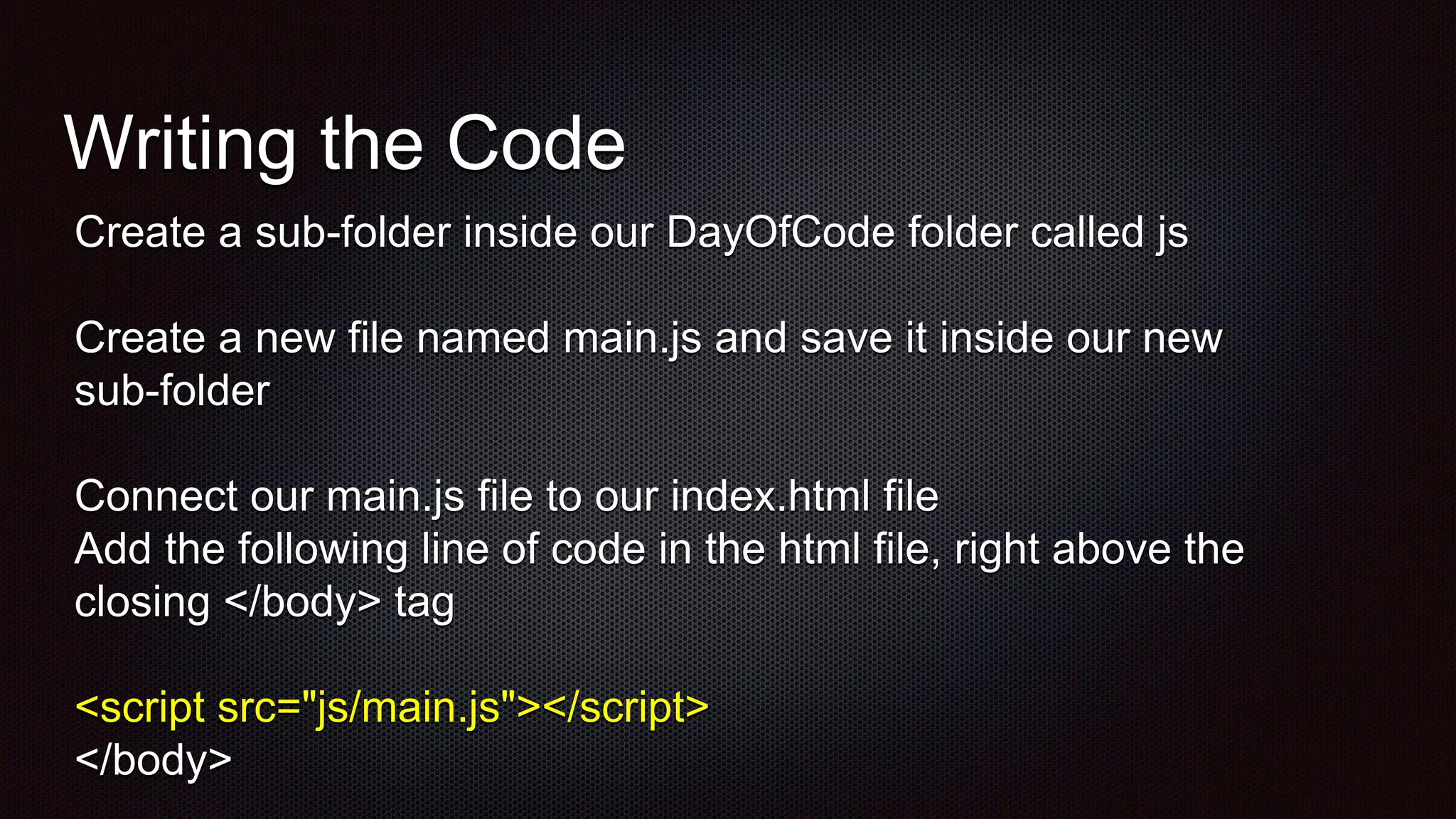 Writing the Code

Create a sub-folder inside our DayOfCode folder called js

Create a new file named main.js and save it inside our new sub-folder

Connect our main.js file to our index.html file
Add the following line of code in the html file, right above the closing </body> tag

<script src="js/main.js"></script>
</body>